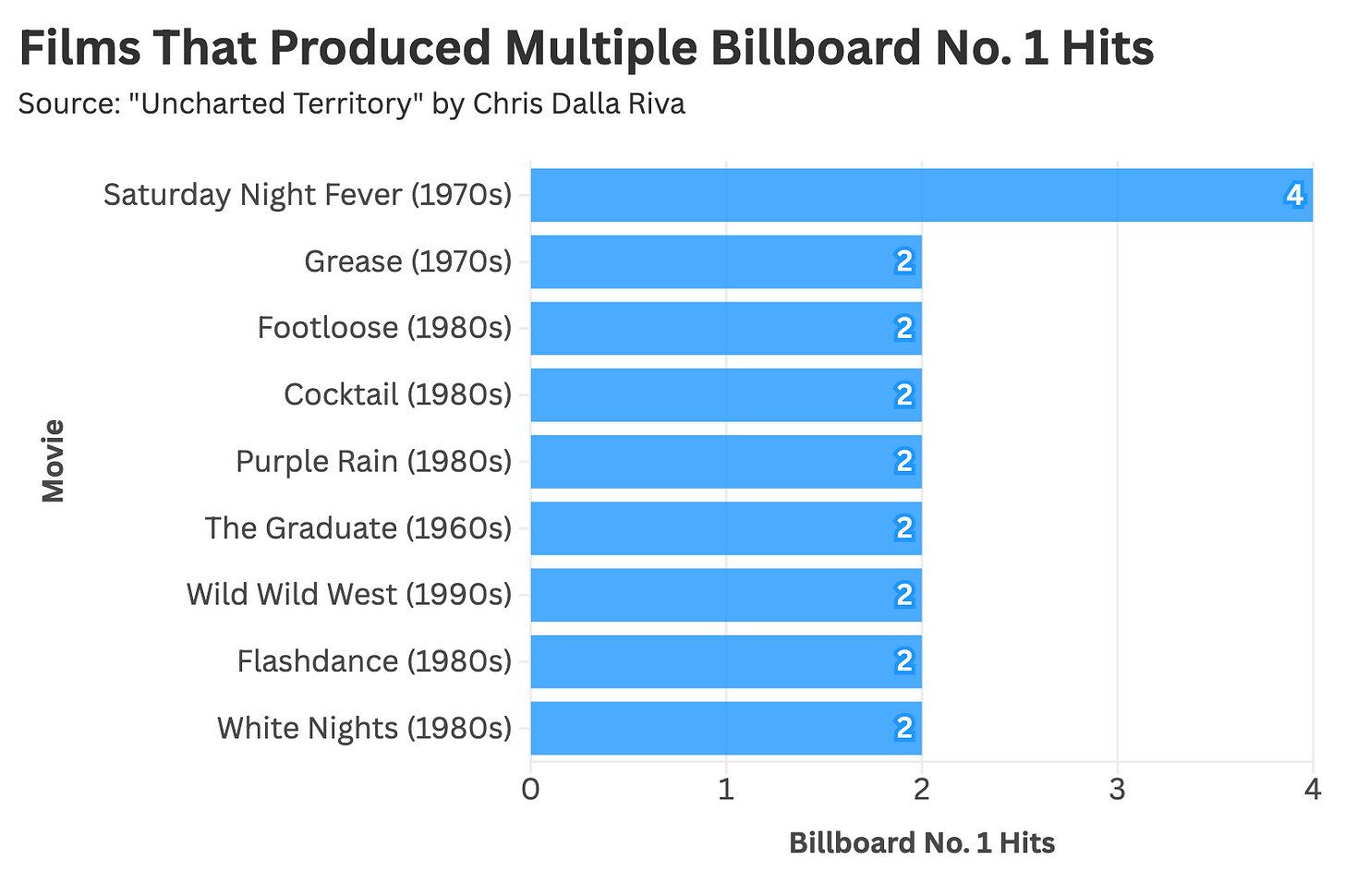 Films That Produced Multiple Billboard No. 1 Hits
Source: "Uncharted Territory" by Chris Dalla Riva

Movie

Saturday Night Fever (1970s) 4
Grease (1970s) 2
Footloose (1980s) 2
Cocktail (1980s) 2
Purple Rain (1980s) 2
The Graduate (1960s) 2
Wild Wild West (1990s) 2
Flashdance (1980s) 2
White Nights (1980s) 2

0 1 2 3 4

Billboard No. 1 Hits